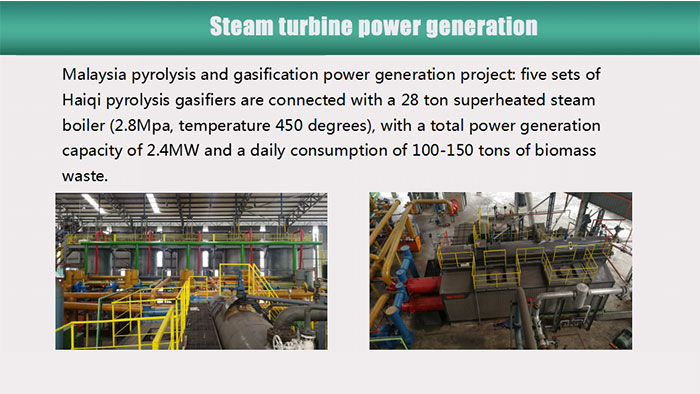 Steam turbine power generation

Malaysia pyrolysis and gasification power generation project: five sets of Haiqi pyrolysis gasifiers are connected with a 28 ton superheated steam boiler (2.8Mpa, temperature 450 degrees), with a total power generation capacity of 2.4MW and a daily consumption of 100-150 tons of biomass waste.